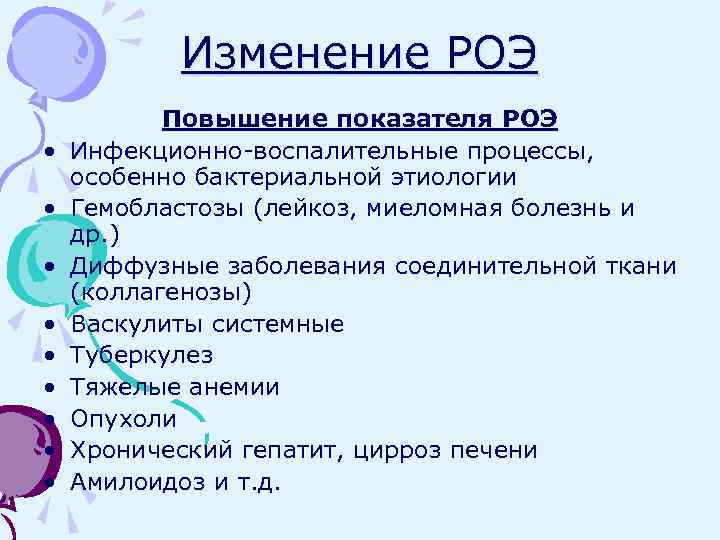 Изменение РОЭ

Повышение показателя РОЭ

• Инфекционно-воспалительные процессы, особенно бактериальной этиологии
• Гемобластозы (лейкоз, миеломная болезнь и др.)
• Диффузные заболевания соединительной ткани (коллагенозы)
• Васкулиты системные
• Туберкулез
• Тяжелые анемии
• Опухоли
• Хронический гепатит, цирроз печени
• Амилоидоз и т.д.